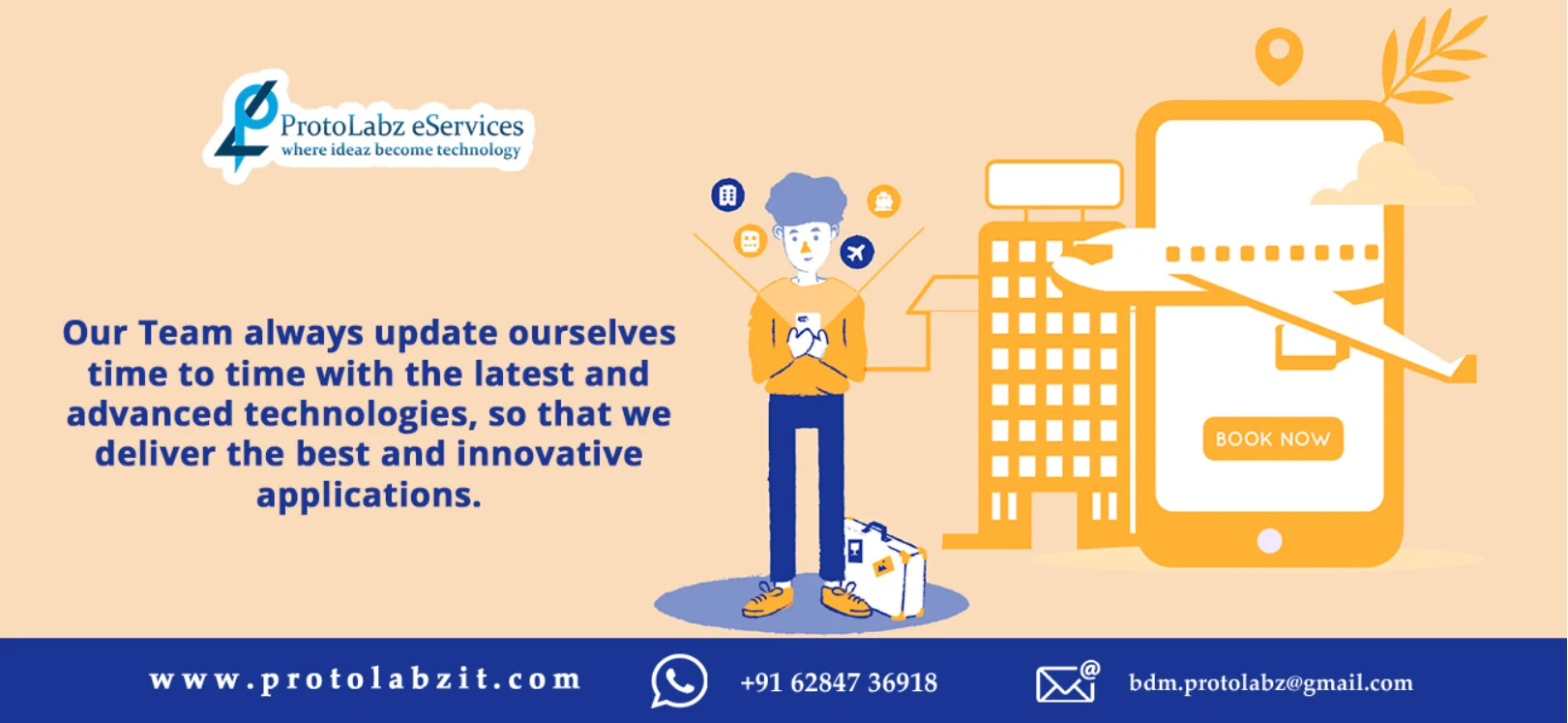 ProtoLabz eServices
where ideaz become technology

Our Team always update ourselves time to time with the latest and advanced technologies, so that we deliver the best and innovative applications.

BOOK NOW

www.protolabzit.com

+91 62847 36918

bdm.protolabz@gmail.com